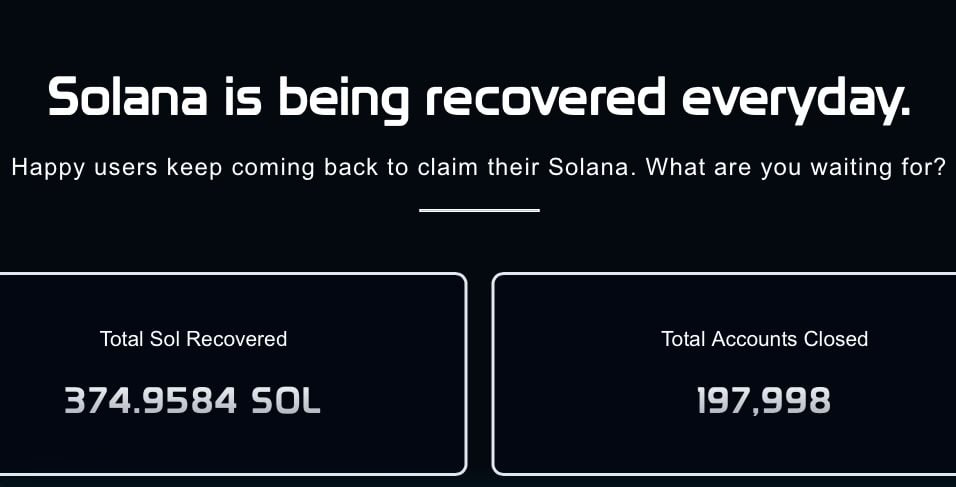 Solana is being recovered everyday.

Happy users keep coming back to claim their Solana. What are you waiting for?

Total Sol Recovered

374.9584 SOL

Total Accounts Closed

197,998